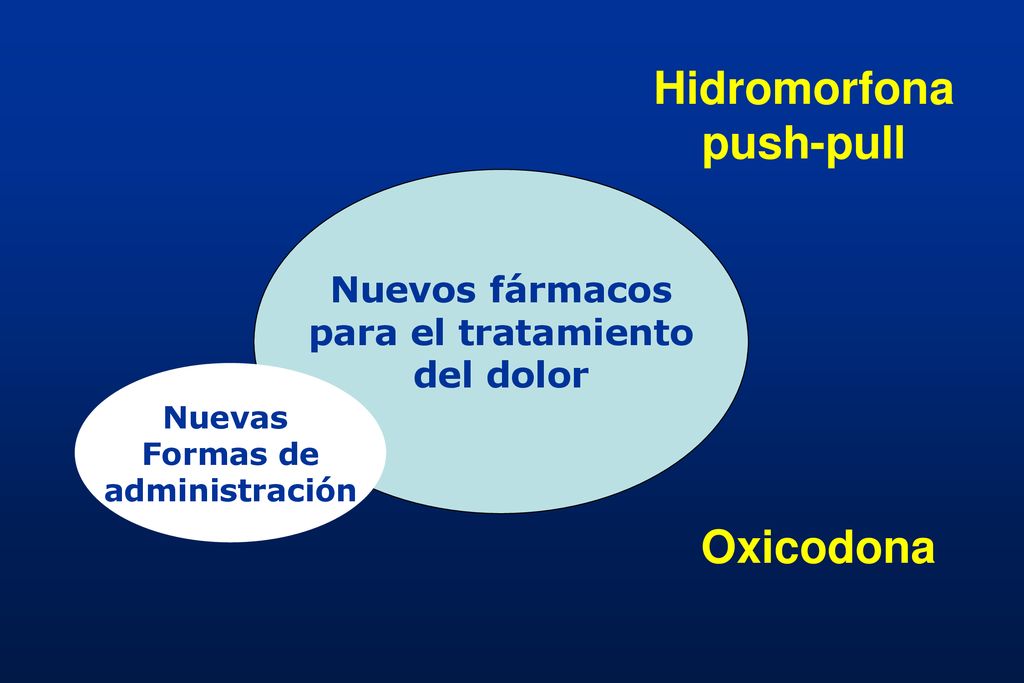 Hidromorfona push-pull

Nuevos fármacos para el tratamiento del dolor

Nuevas Formas de administración

Oxicodona